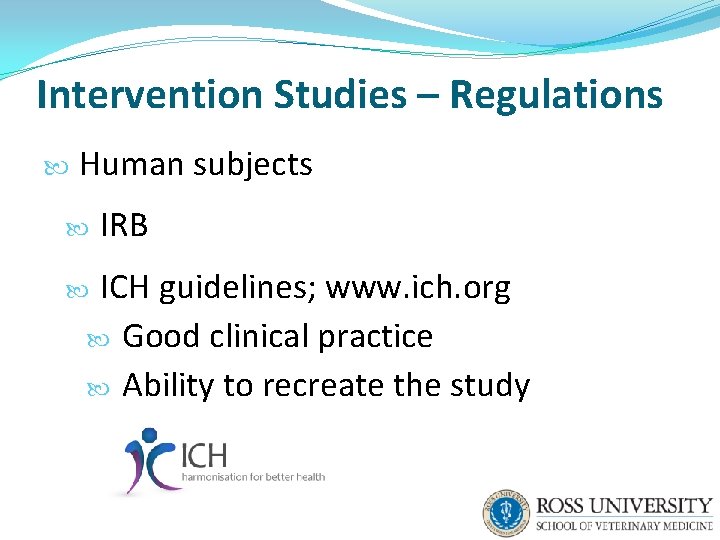 Intervention Studies – Regulations

Human subjects

IRB

ICH guidelines; www.ich.org

Good clinical practice

Ability to recreate the study

ICH
harmonisation for better health

ROSS UNIVERSITY
SCHOOL OF VETERINARY MEDICINE